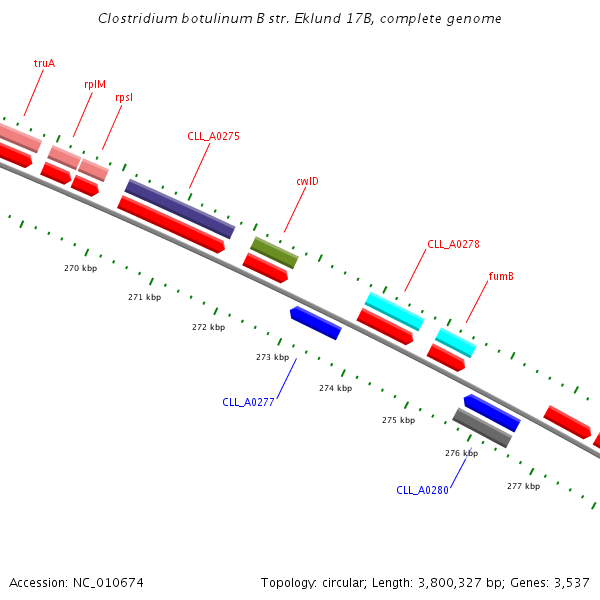 Clostridium botulinum B str. Eklund 17B, complete genome

truA

rplM

rpsI

CLL_A0275

cwlD

CLL_A0278

fumB

270 kbp

271 kbp

272 kbp

273 kbp

274 kbp

275 kbp

276 kbp

277 kbp

CLL_A0277

CLL_A0280

Accession: NC_010674

Topology: circular; Length: 3,800,327 bp; Genes: 3,537